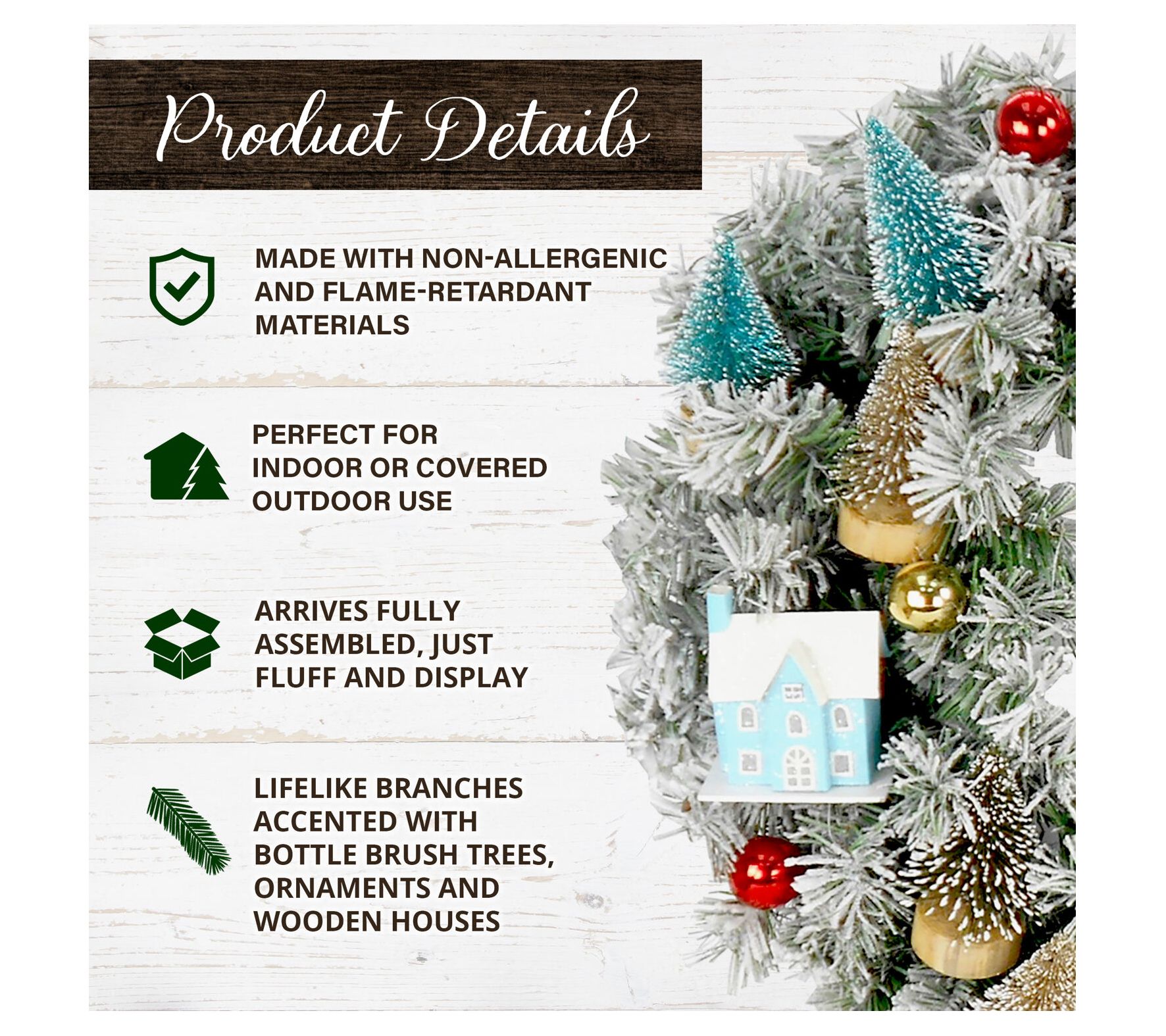 Product Details

MADE WITH NON-ALLERGENIC AND FLAME-RETARDANT MATERIALS

PERFECT FOR INDOOR OR COVERED OUTDOOR USE

ARRIVES FULLY ASSEMBLED, JUST FLUFF AND DISPLAY

LIFELIKE BRANCHES ACCENTED WITH BOTTLE BRUSH TREES, ORNAMENTS AND WOODEN HOUSES